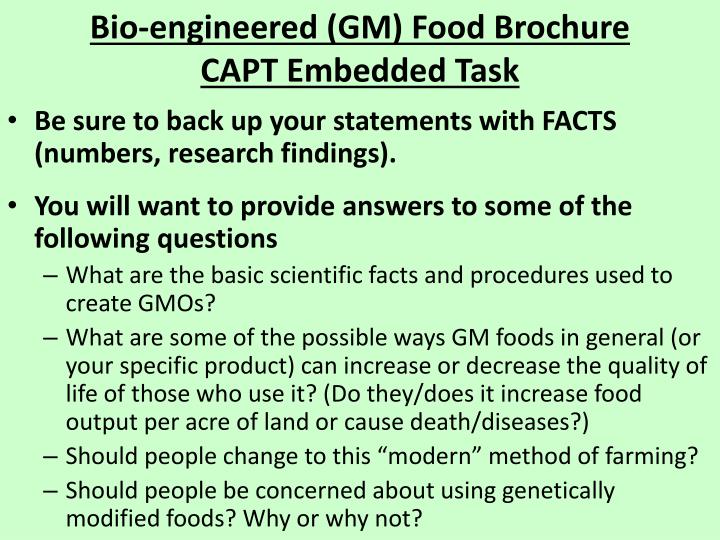 Bio-engineered (GM) Food Brochure
CAPT Embedded Task

• Be sure to back up your statements with FACTS (numbers, research findings).

• You will want to provide answers to some of the following questions

– What are the basic scientific facts and procedures used to create GMOs?

– What are some of the possible ways GM foods in general (or your specific product) can increase or decrease the quality of life of those who use it? (Do they/does it increase food output per acre of land or cause death/diseases?)

– Should people change to this “modern” method of farming?

– Should people be concerned about using genetically modified foods? Why or why not?